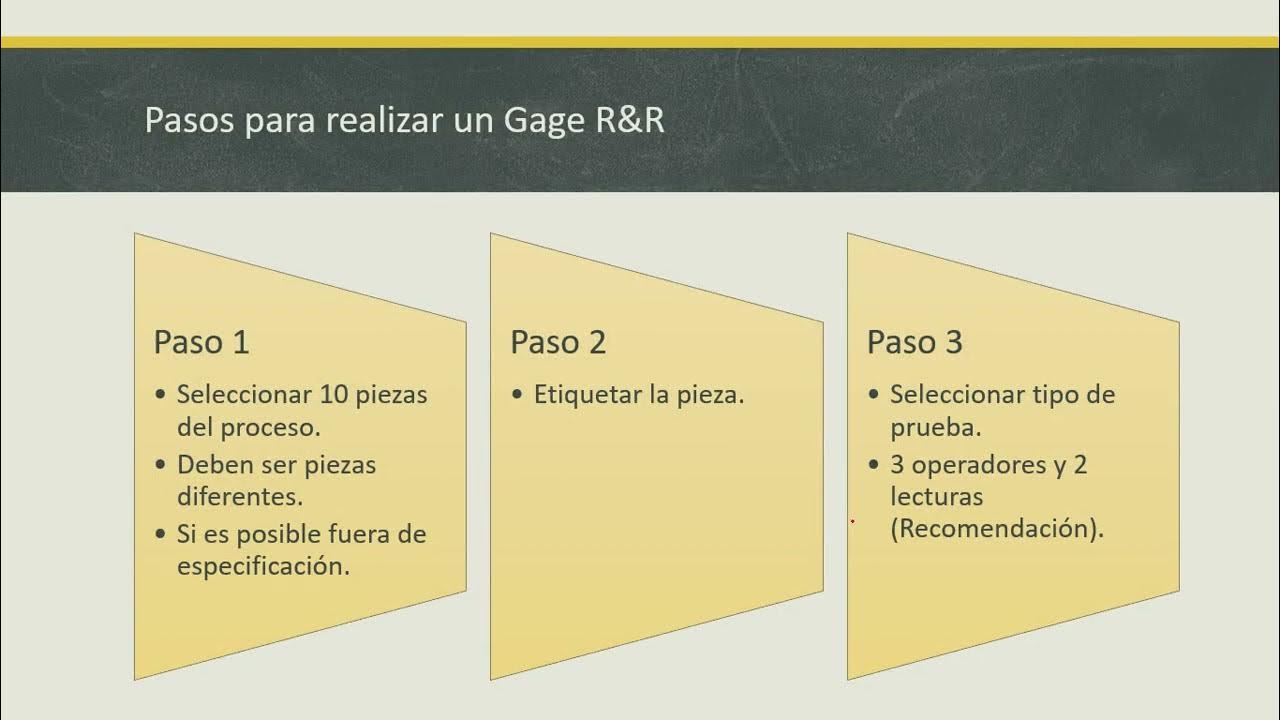 Pasos para realizar un Gage R&R

Paso 1

• Seleccionar 10 piezas del proceso.
• Deben ser piezas diferentes.
• Si es posible fuera de especificación.

Paso 2

• Etiquetar la pieza.

Paso 3

• Seleccionar tipo de prueba.
• 3 operadores y 2 lecturas (Recomendación).